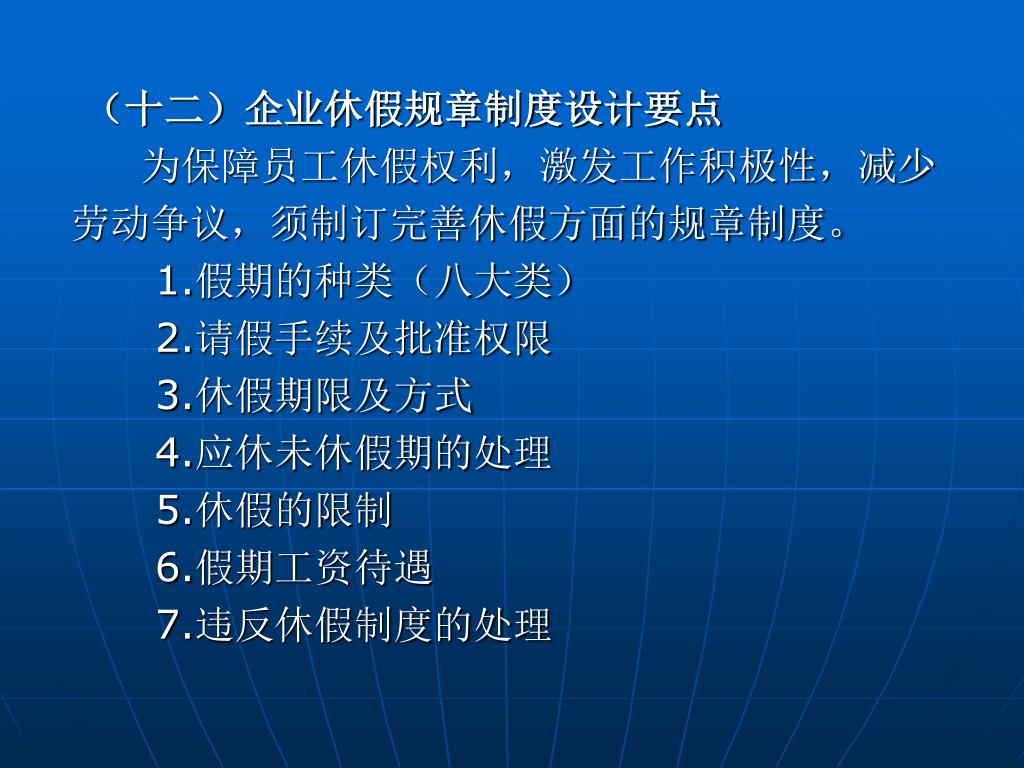 （十二）企业休假规章制度设计要点

为保障员工休假权利，激发工作积极性，减少劳动争议，须制订完善休假方面的规章制度。

1.假期的种类（八大类）
2.请假手续及批准权限
3.休假期限及方式
4.应休未休假期的处理
5.休假的限制
6.假期工资待遇
7.违反休假制度的处理